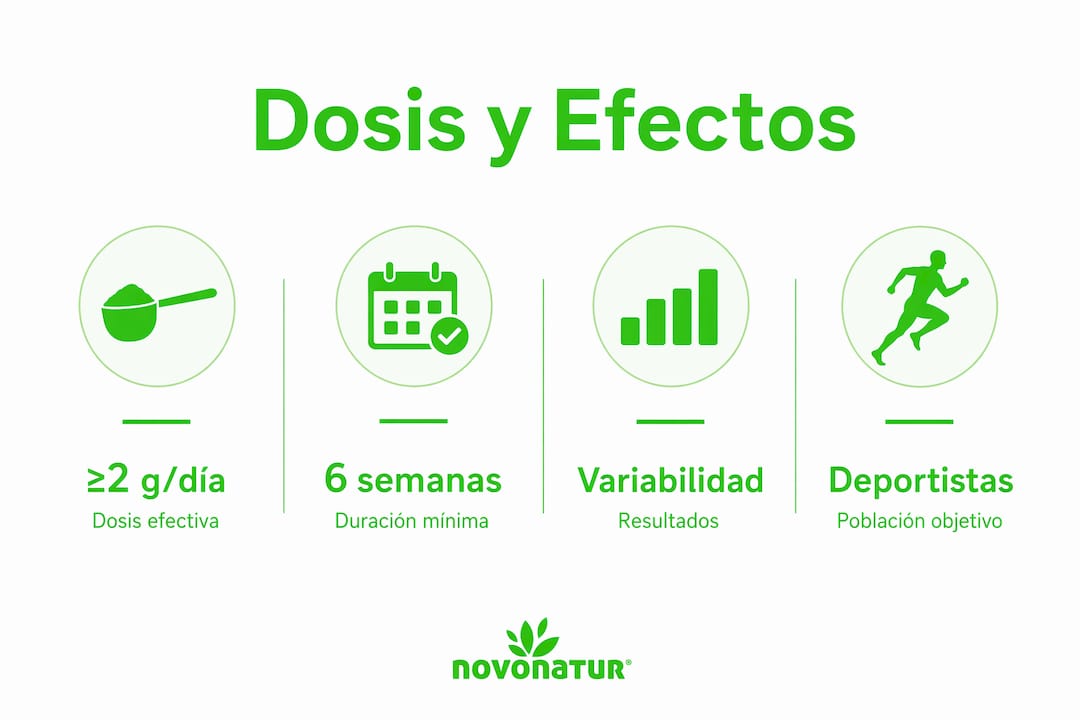 Dosis y Efectos

≥2 g/día
Dosis efectiva

6 semanas
Duración mínima

Variabilidad
Resultados

Deportistas
Población objetivo

novonatur®